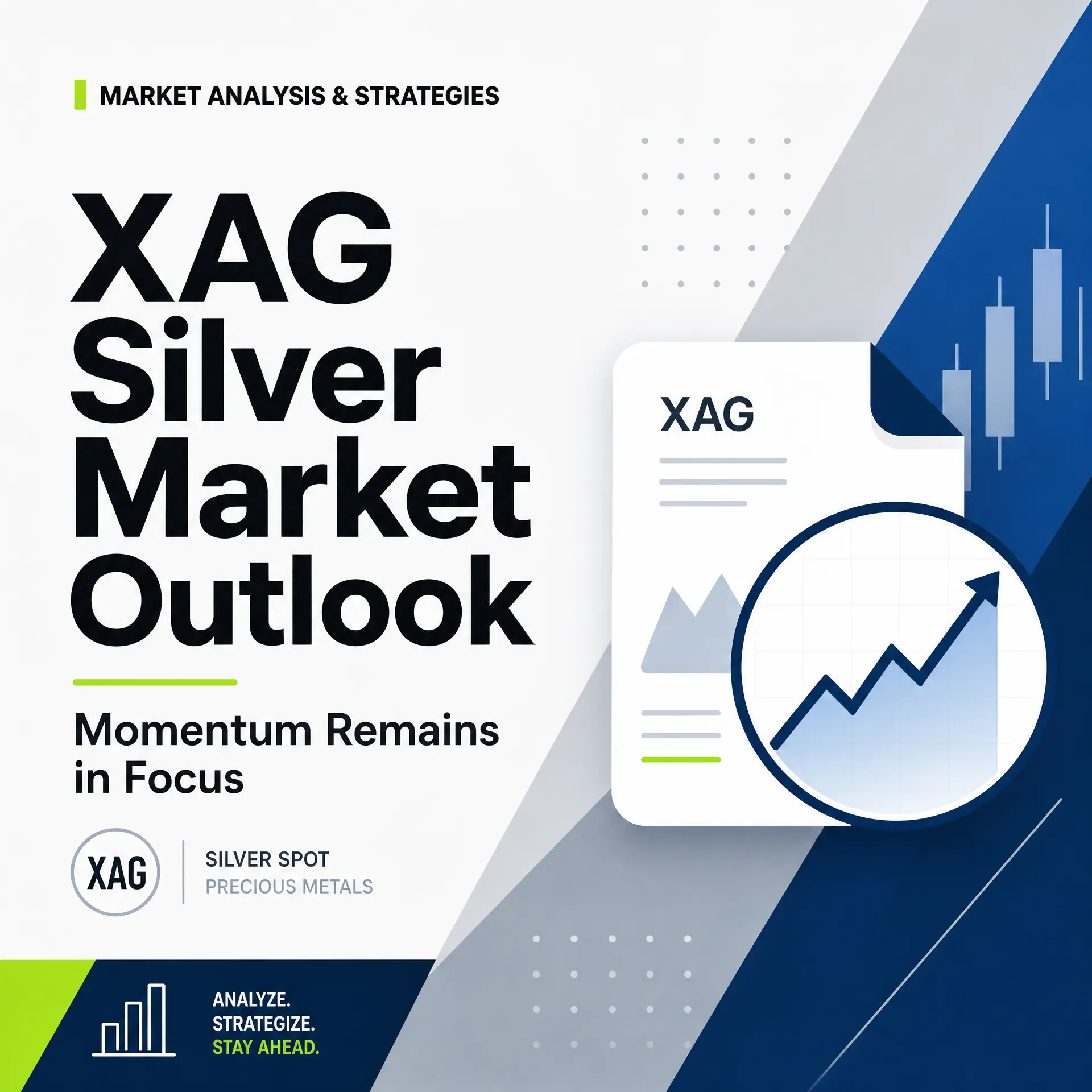 MARKET ANALYSIS & STRATEGIES

XAG Silver Market Outlook

Momentum Remains in Focus

XAG

SILVER SPOT
PRECIOUS METALS

XAG

ANALYZE.
STRATEGIZE.
STAY AHEAD.